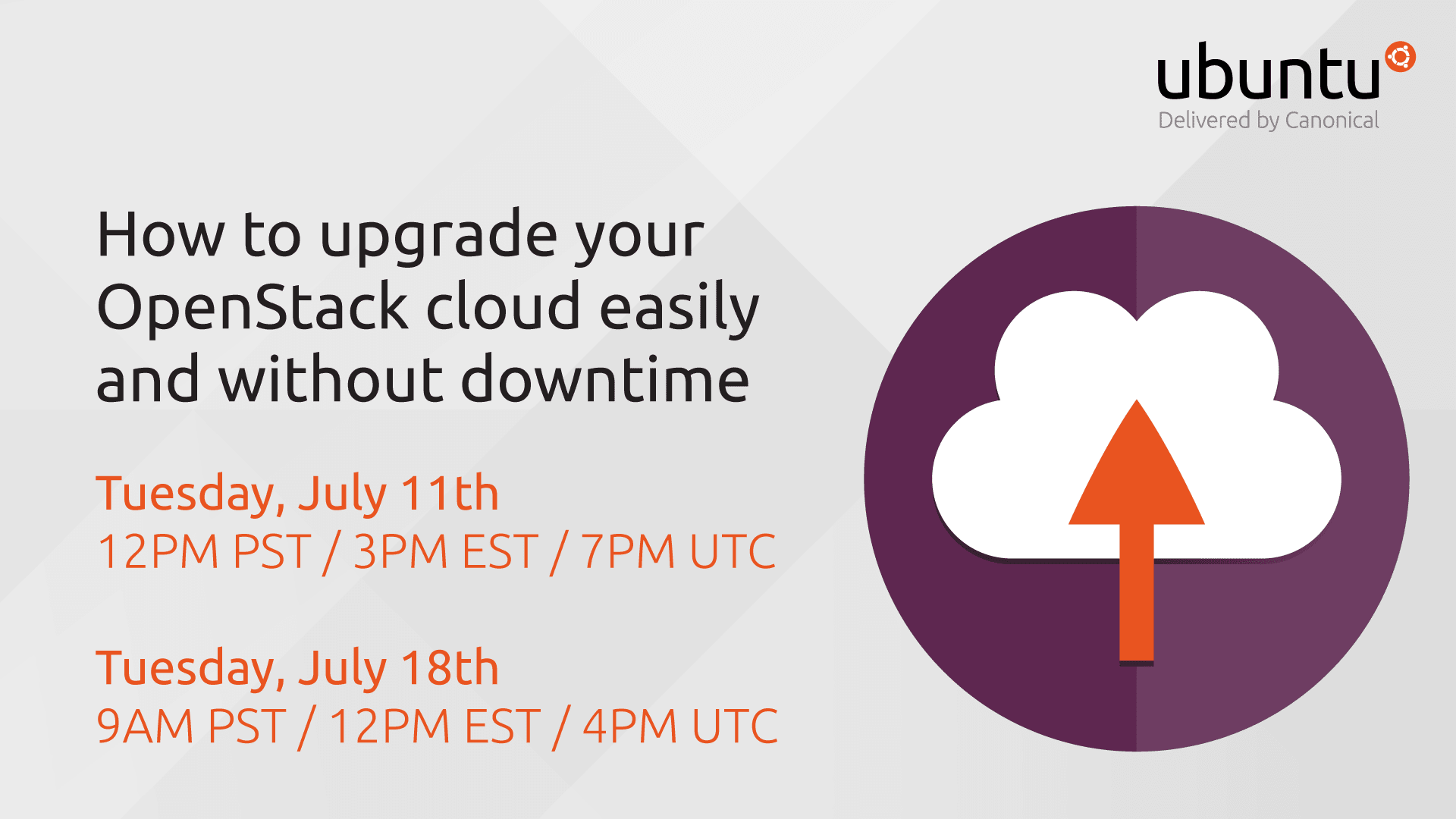 ubuntu
Delivered by Canonical

How to upgrade your OpenStack cloud easily and without downtime

Tuesday, July 11th
12PM PST / 3PM EST / 7PM UTC

Tuesday, July 18th
9AM PST / 12PM EST / 4PM UTC